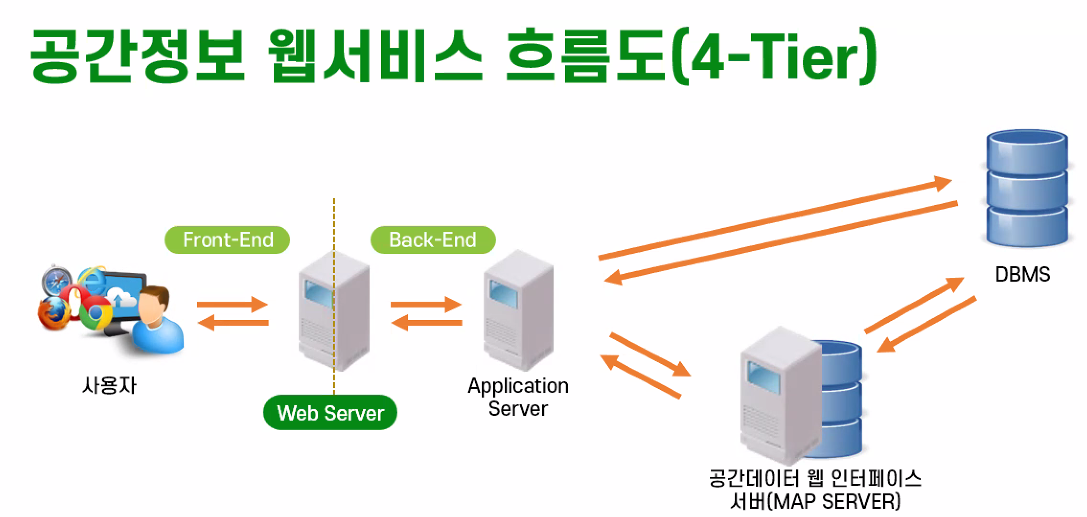 공간정보 웹서비스 흐름도(4-Tier)

Front-End

Back-End

DBMS

사용자

Web Server

Application Server

공간데이터 웹 인터페이스 서버(MAP SERVER)